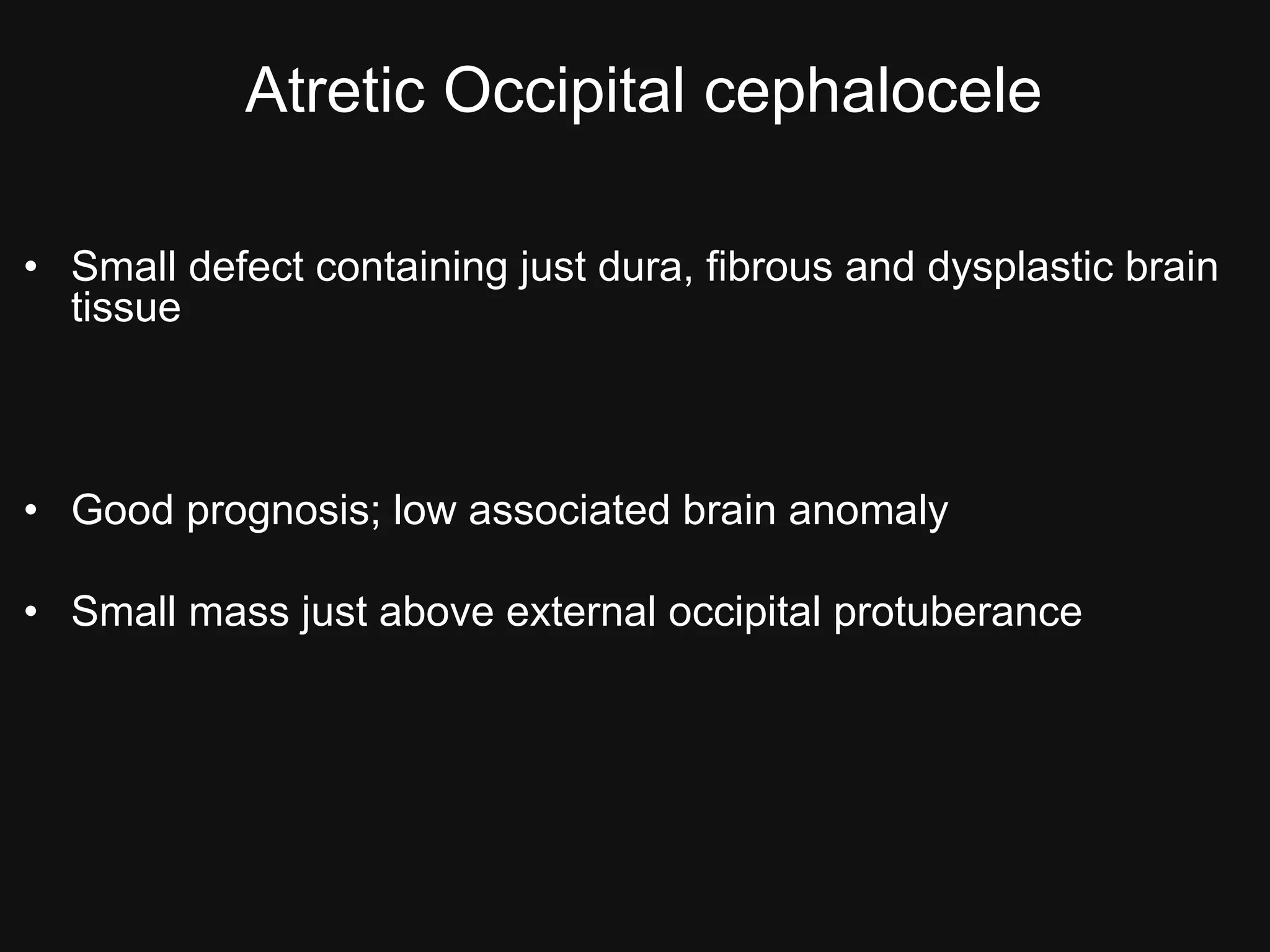 Atretic Occipital cephalocele

• Small defect containing just dura, fibrous and dysplastic brain tissue

• Good prognosis; low associated brain anomaly

• Small mass just above external occipital protuberance